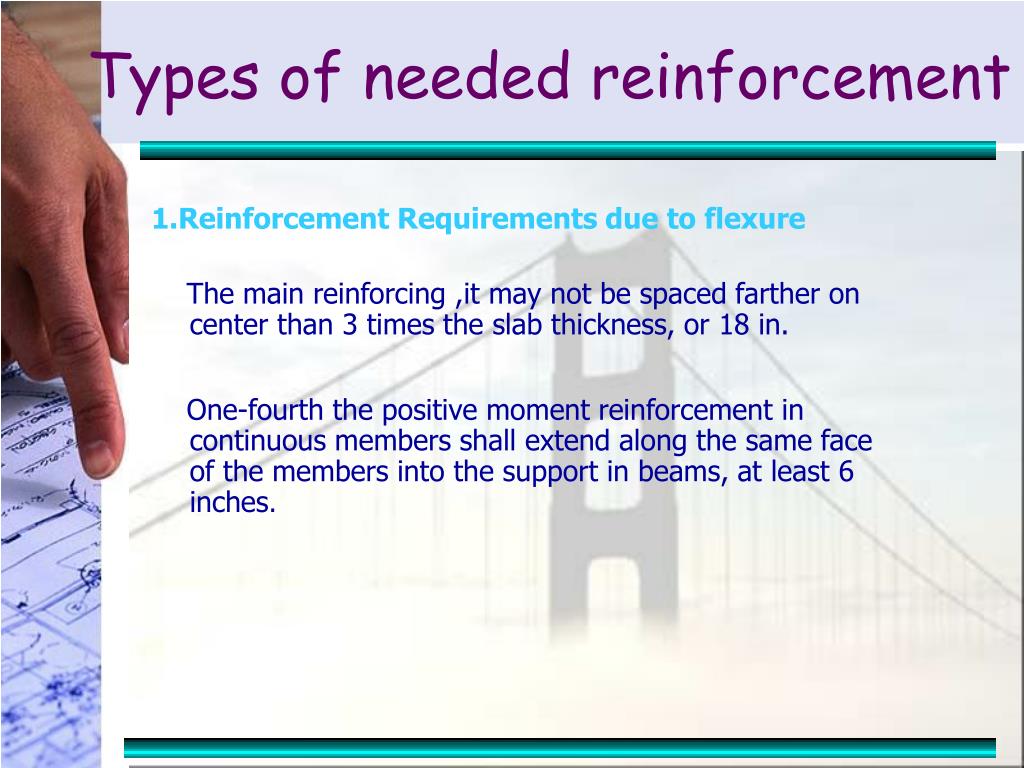 Types of needed reinforcement

1.Reinforcement Requirements due to flexure

The main reinforcing ,it may not be spaced farther on center than 3 times the slab thickness, or 18 in.

One-fourth the positive moment reinforcement in continuous members shall extend along the same face of the members into the support in beams, at least 6 inches.